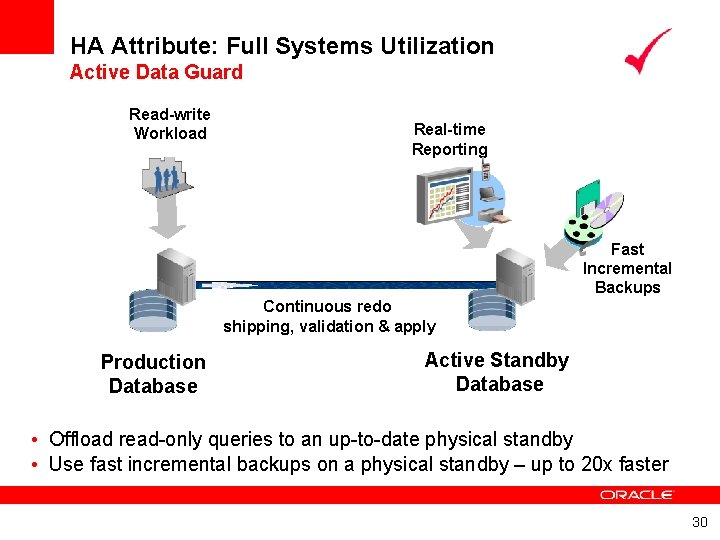 HA Attribute: Full Systems Utilization
Active Data Guard

Read-write Workload

Real-time Reporting

Fast Incremental Backups

Continuous redo shipping, validation & apply

Production Database

Active Standby Database

• Offload read-only queries to an up-to-date physical standby
• Use fast incremental backups on a physical standby – up to 20x faster

ORACLE

30